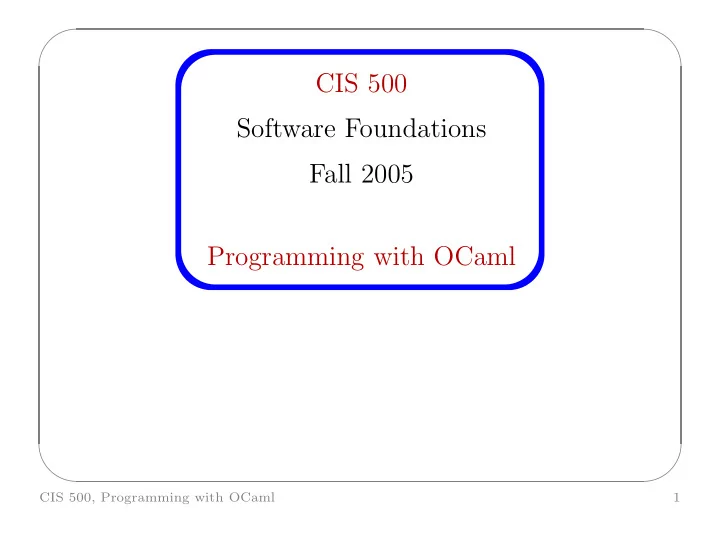 CIS 500

Software Foundations

Fall 2005

Programming with OCaml

CIS 500, Programming with OCaml

1